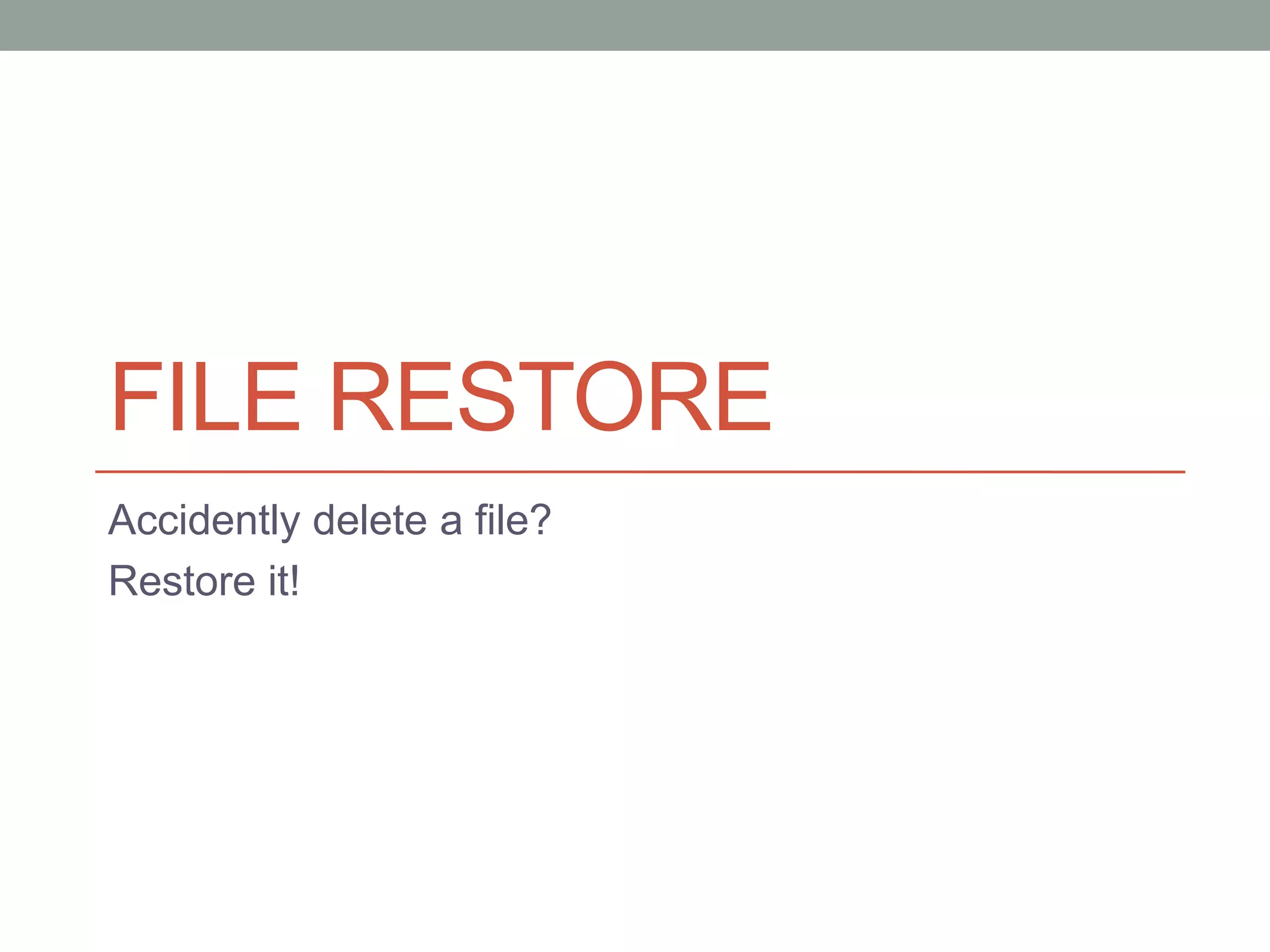 FILE RESTORE

Accidently delete a file?

Restore it!